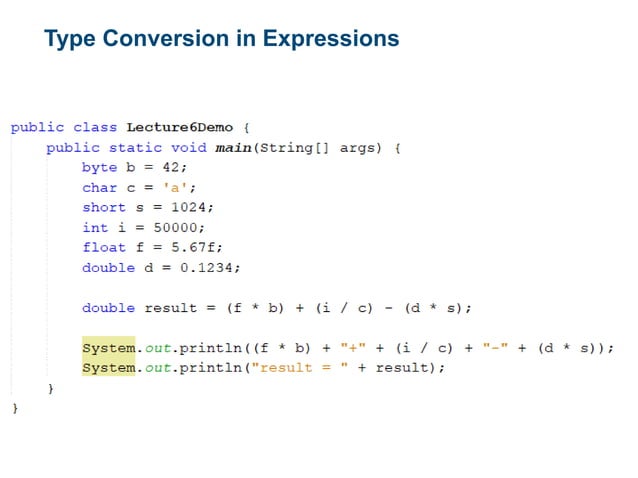 Type Conversion in Expressions

public class Lecture6Demo {
    public static void main(String[] args) {
        byte b = 42;
        char c = 'a';
        short s = 1024;
        int i = 50000;
        float f = 5.67f;
        double d = 0.1234;

        double result = (f * b) + (i / c) - (d * s);

        System.out.println((f * b) + "+" + (i / c) + "-" + (d * s));
        System.out.println("result = " + result);
    }
}